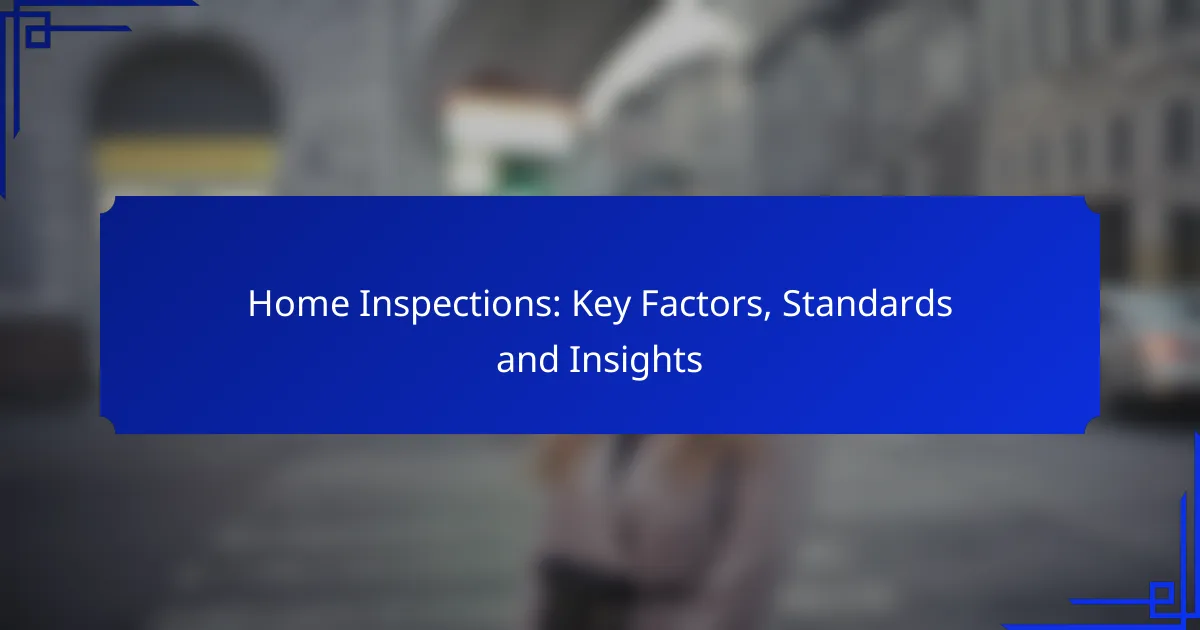 Home Inspections: Key Factors, Standards and Insights